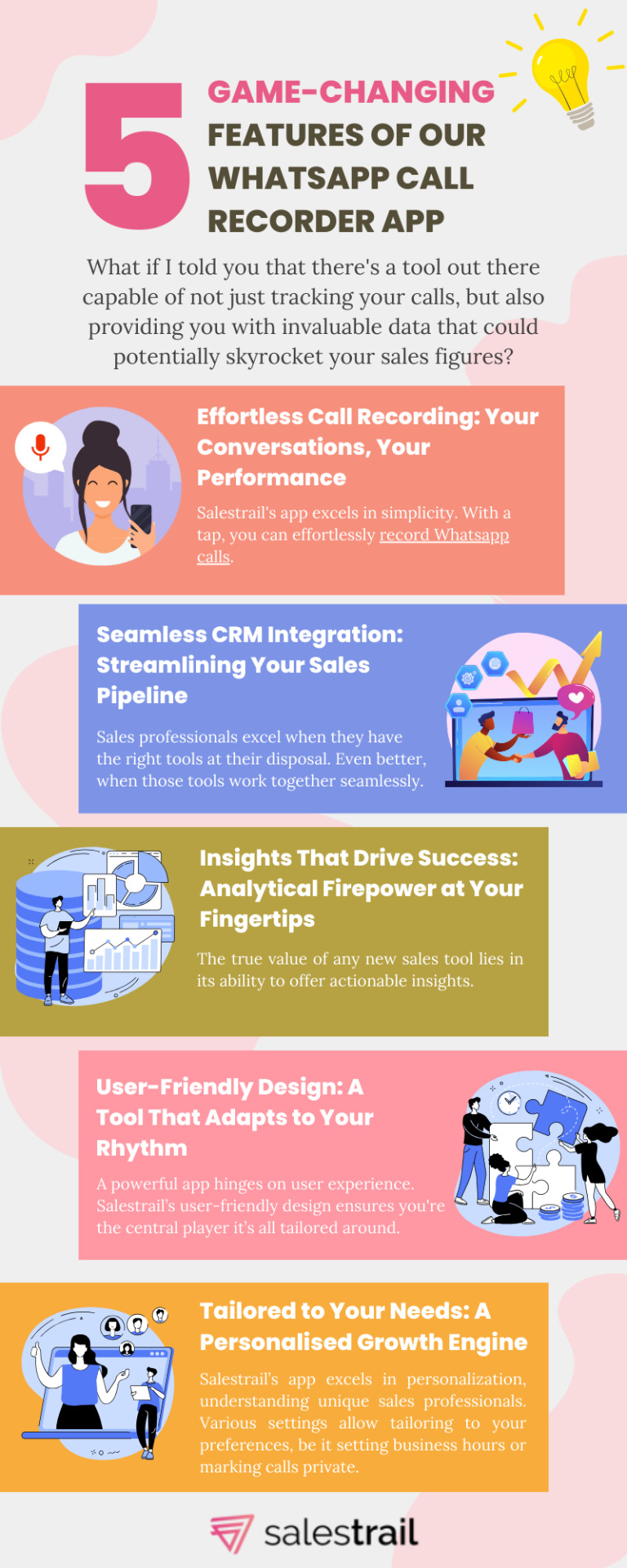 5 GAME-CHANGING FEATURES OF OUR WHATSAPP CALL RECORDER APP

What if I told you that there's a tool out there capable of not just tracking your calls, but also providing you with invaluable data that could potentially skyrocket your sales figures?

Effortless Call Recording: Your Conversations, Your Performance

Salestrail's app excels in simplicity. With a tap, you can effortlessly record Whatsapp calls.

Seamless CRM Integration: Streamlining Your Sales Pipeline

Sales professionals excel when they have the right tools at their disposal. Even better, when those tools work together seamlessly.

Insights That Drive Success: Analytical Firepower at Your Fingertips

The true value of any new sales tool lies in its ability to offer actionable insights.

User-Friendly Design: A Tool That Adapts to Your Rhythm

A powerful app hinges on user experience. Salestrail's user-friendly design ensures you're the central player it's all tailored around.

Tailored to Your Needs: A Personalised Growth Engine

Salestrail's app excels in personalization, understanding unique sales professionals. Various settings allow tailoring to your preferences, be it setting business hours or marking calls private.

salestrail